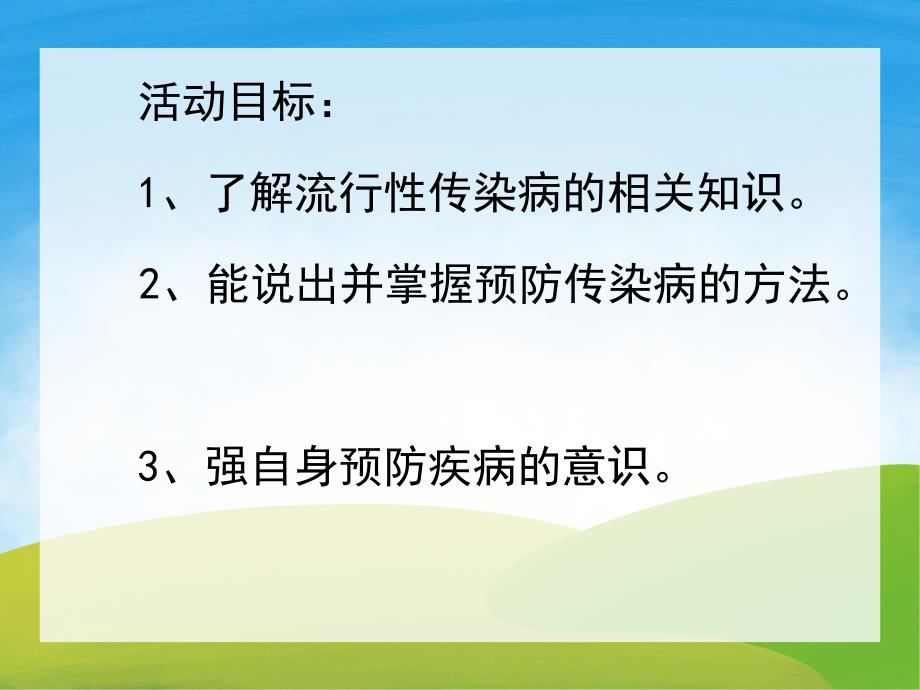 活动目标：

1、了解流行性传染病的相关知识。

2、能说出并掌握预防传染病的方法。

3、强自身预防疾病的意识。